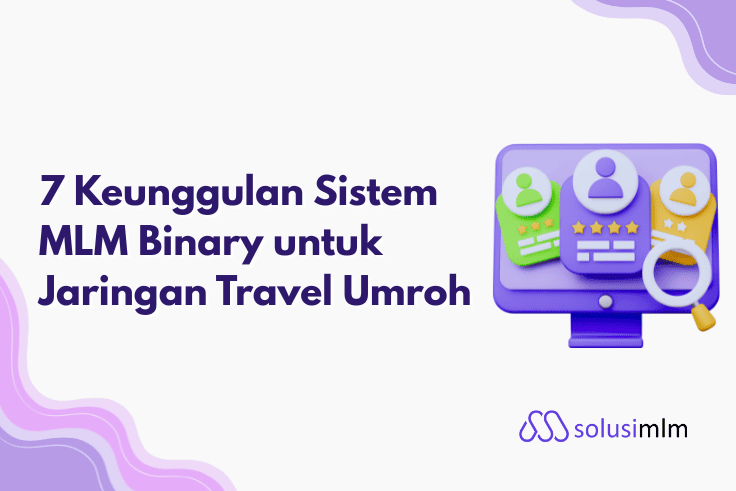 7 Keunggulan Sistem MLM Binary untuk Jaringan Travel Umroh

solusimlm